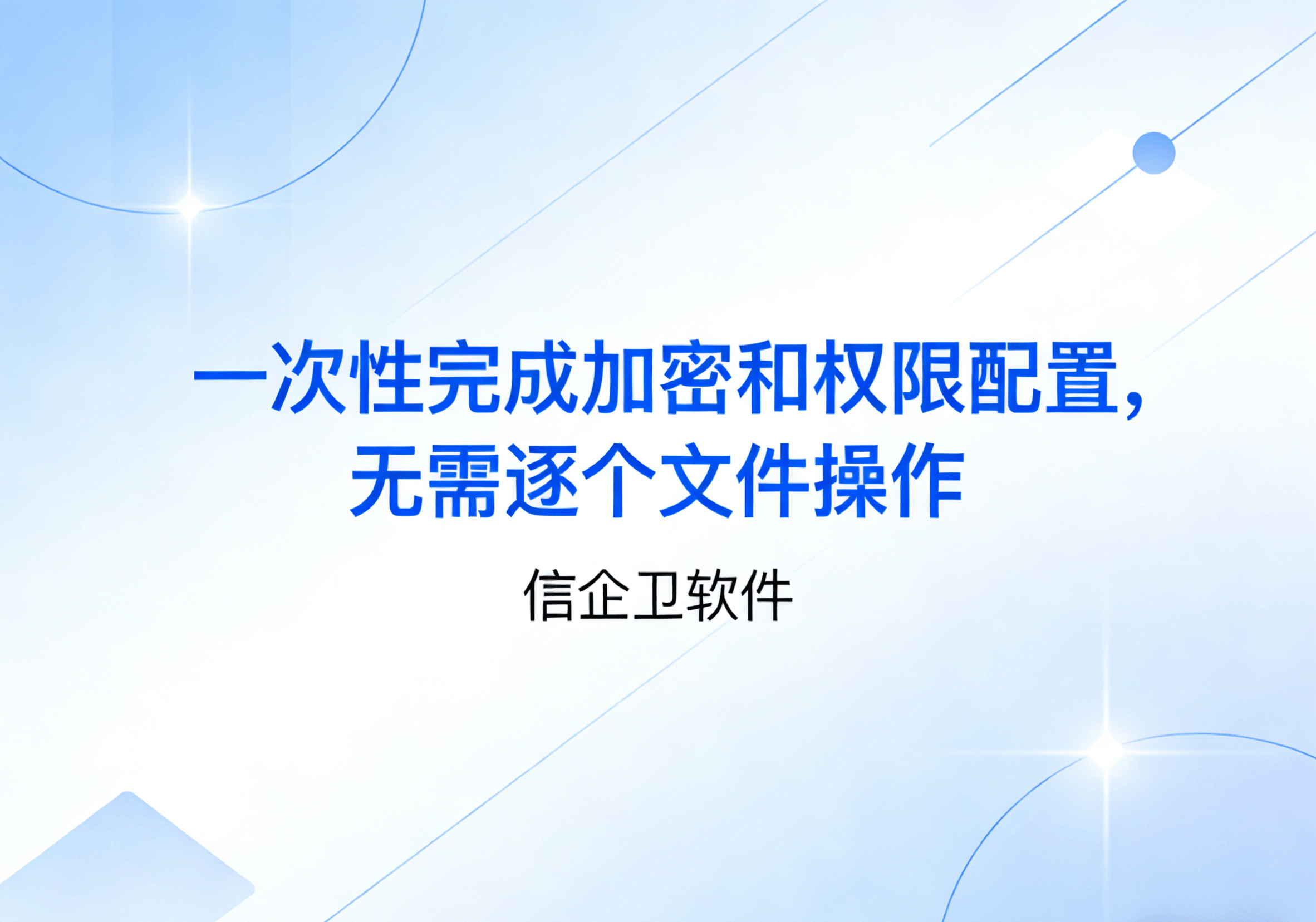 一次性完成加密和权限配置，无需逐个文件操作

信企卫软件